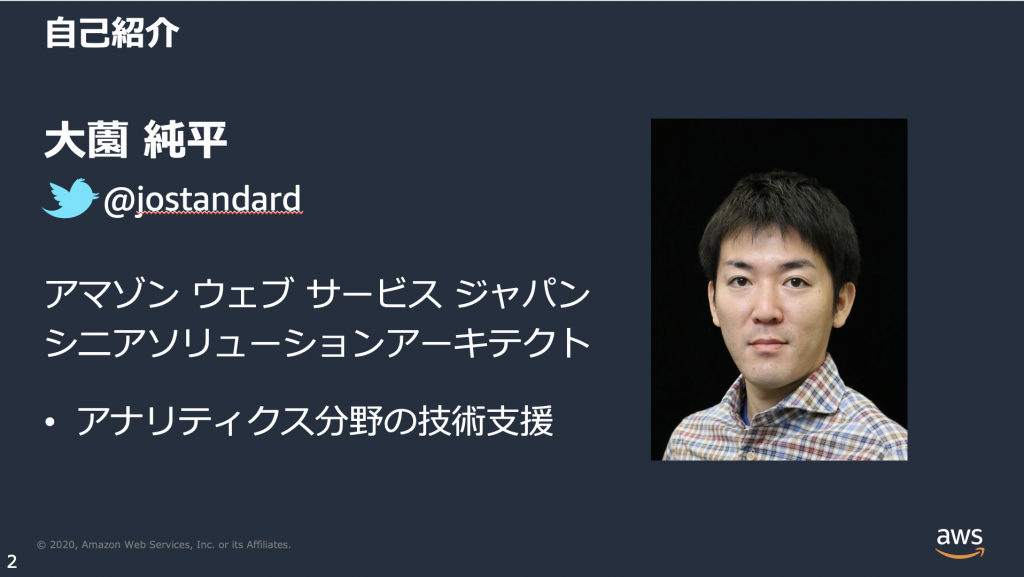 自己紹介

大薗 純平

@jostandard

アマゾン ウェブ サービス ジャパン
シニアソリューションアーキテクト

• アナリティクス分野の技術支援

© 2020, Amazon Web Services, Inc. or its Affiliates.

aws

2